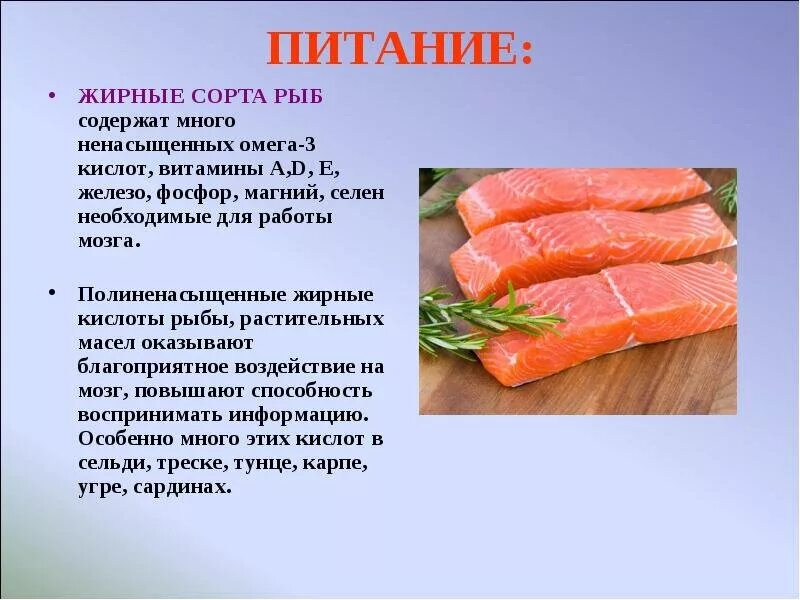 ПИТАНИЕ:

• ЖИРНЫЕ СОРТА РЫБ содержат много ненасыщенных омега-3 кислот, витамины A,D, E, железо, фосфор, магний, селен необходимые для работы мозга.

• Полиненасыщенные жирные кислоты рыбы, растительных масел оказывают благоприятное воздействие на мозг, повышают способность воспринимать информацию. Особенно много этих кислот в сельди, треске, тунце, карпе, угре, сардинах.